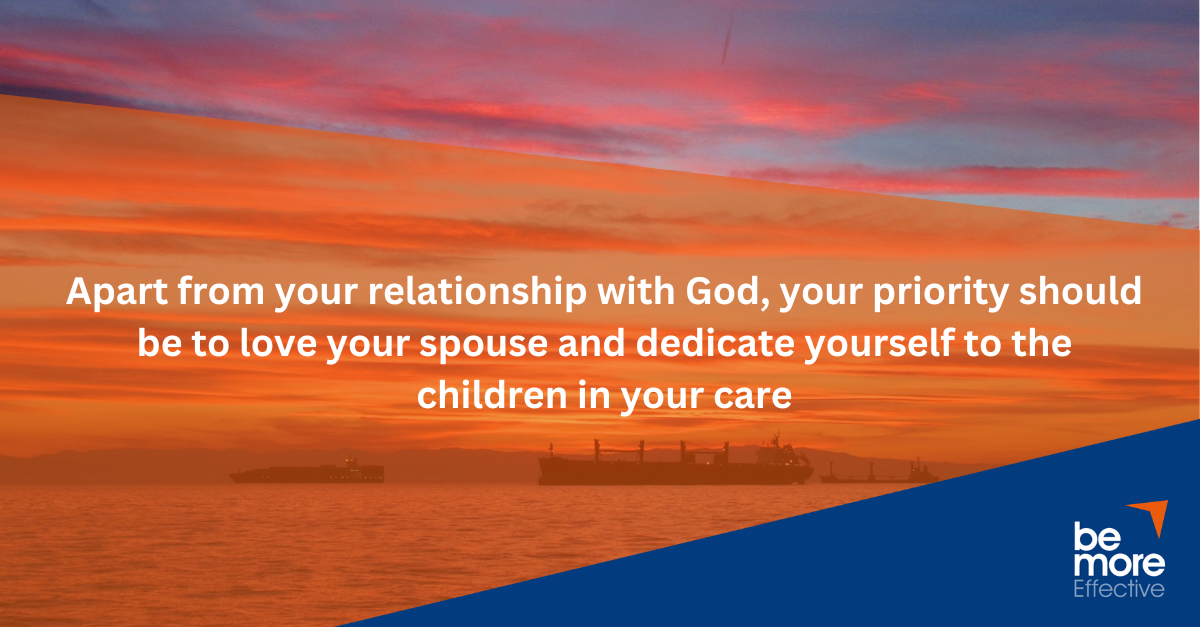 Apart from your relationship with God, your priority should be to love your spouse and dedicate yourself to the children in your care

be more Effective